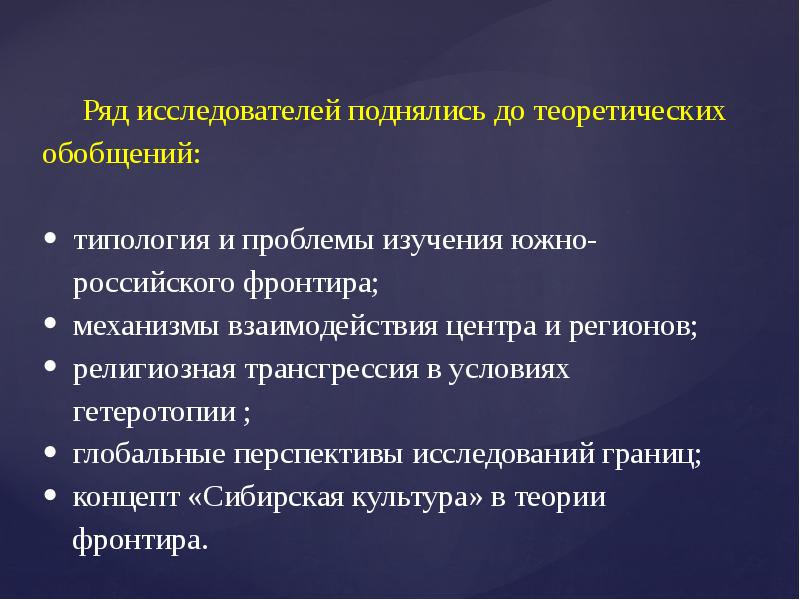 Ряд исследователей поднялись до теоретических обобщений:

• типология и проблемы изучения южно-российского фронтира;
• механизмы взаимодействия центра и регионов;
• религиозная трансгрессия в условиях гетеротопии ;
• глобальные перспективы исследований границ;
• концепт «Сибирская культура» в теории фронтира.